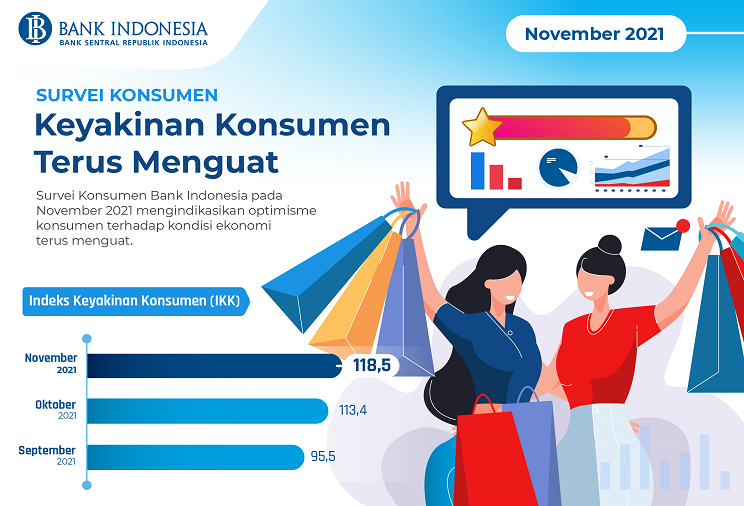 BANK INDONESIA
BANK SENTRAL REPUBLIK INDONESIA

November 2021

SURVEI KONSUMEN

Keyakinan Konsumen Terus Menguat

Survei Konsumen Bank Indonesia pada November 2021 mengindikasikan optimisme konsumen terhadap kondisi ekonomi terus menguat.

Indeks Keyakinan Konsumen (IKK)

November 2021 118,5

Oktober 2021 113,4

September 2021 95,5